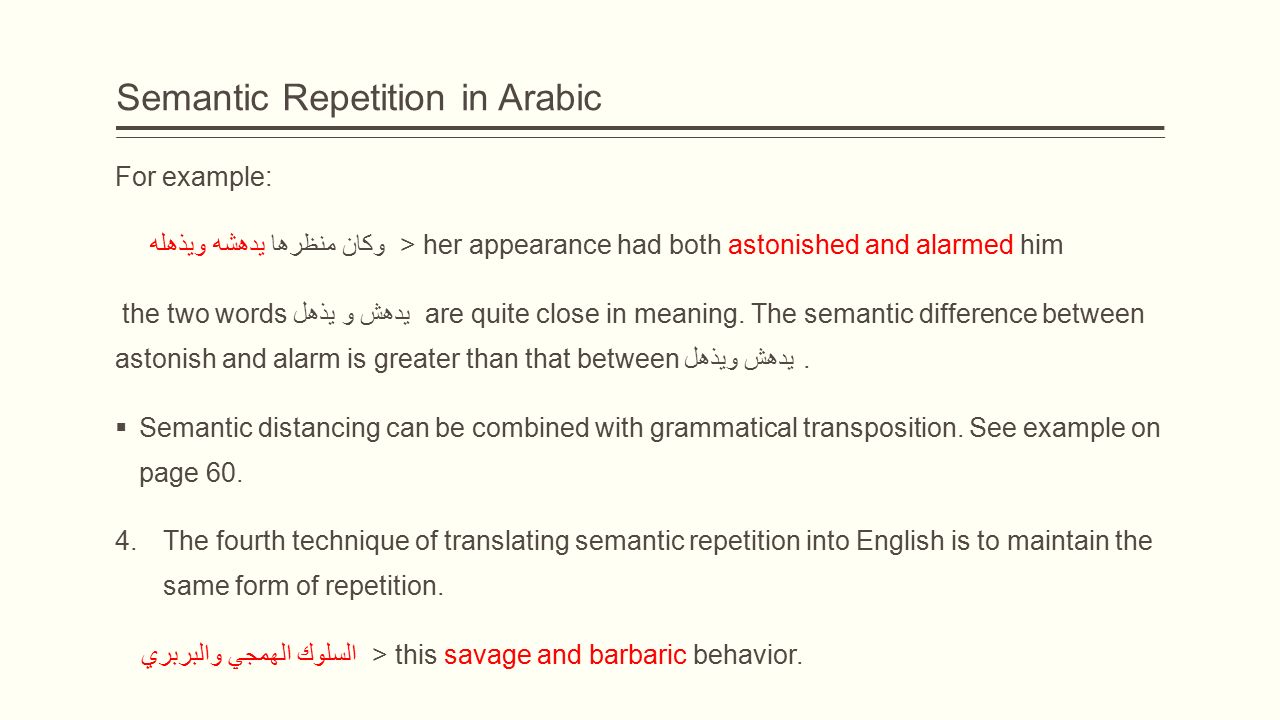 Semantic Repetition in Arabic

For example:

وكان منظرها يدهشه ويذهله > her appearance had both astonished and alarmed him

the two words يدهش و يذهل are quite close in meaning. The semantic difference between astonish and alarm is greater than that between يدهش ويذهل .

▪ Semantic distancing can be combined with grammatical transposition. See example on page 60.

4. The fourth technique of translating semantic repetition into English is to maintain the same form of repetition.

السلوك الهمجي والبربري > this savage and barbaric behavior.